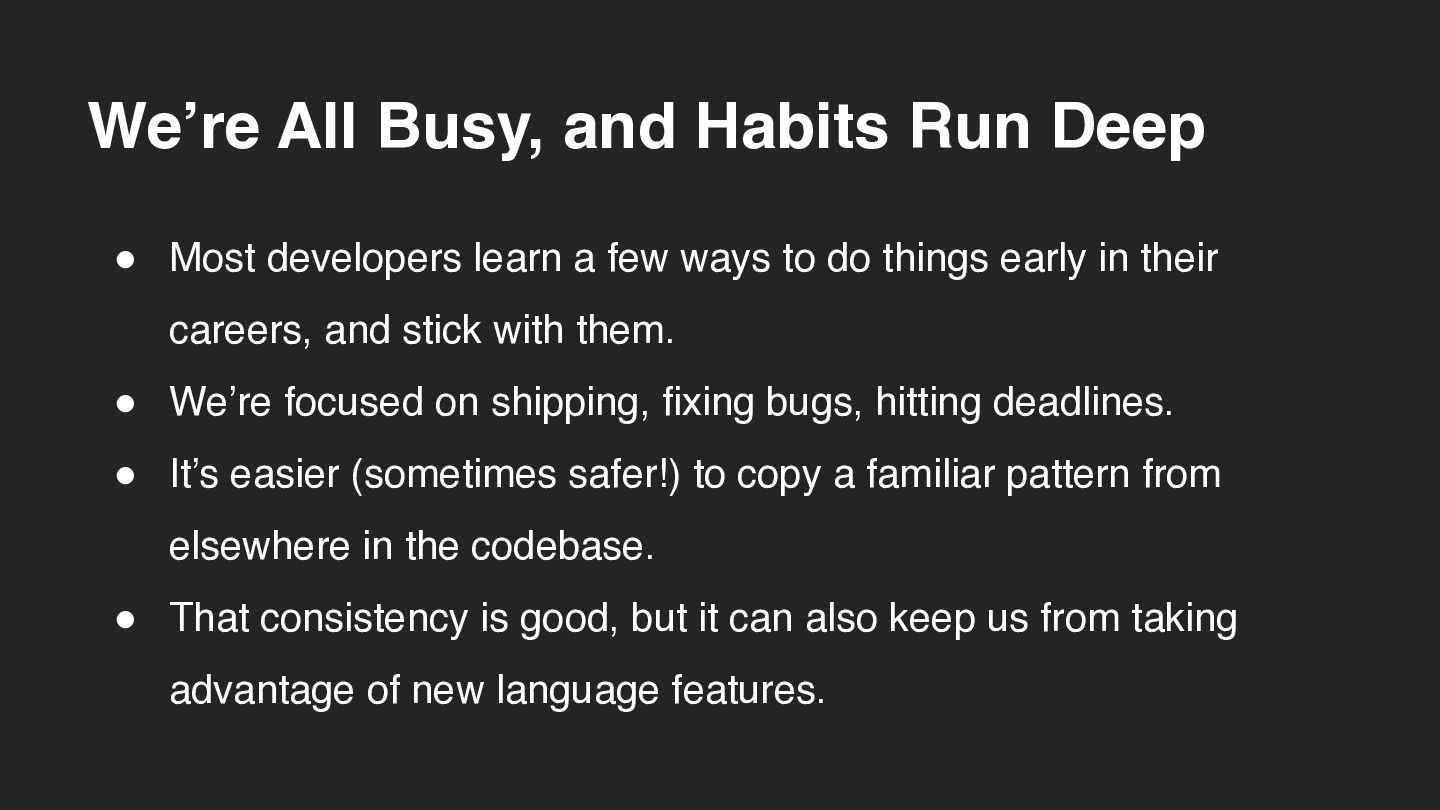 We’re All Busy, and Habits Run Deep

● Most developers learn a few ways to do things early in their careers, and stick with them.
● We’re focused on shipping, fixing bugs, hitting deadlines.
● It’s easier (sometimes safer!) to copy a familiar pattern from elsewhere in the codebase.
● That consistency is good, but it can also keep us from taking advantage of new language features.